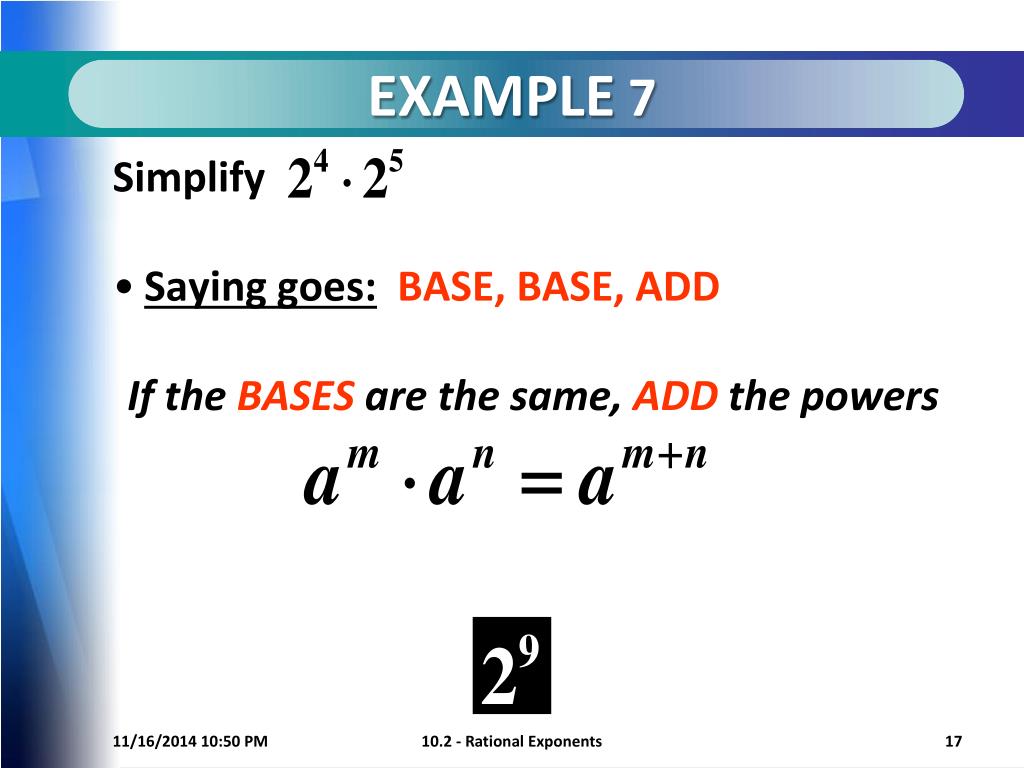 EXAMPLE 7

Simplify $2^4 \cdot 2^5$

• Saying goes: BASE, BASE, ADD

If the BASES are the same, ADD the powers

$a^m \cdot a^n = a^{m+n}$

$2^9$

11/16/2014 10:50 PM

10.2 - Rational Exponents

17